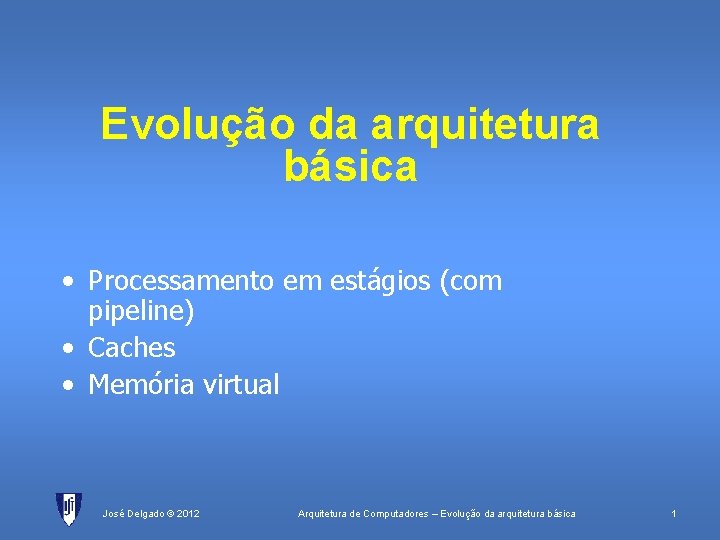 Evolução da arquitetura básica

• Processamento em estágios (com pipeline)
• Caches
• Memória virtual

José Delgado © 2012

Arquitetura de Computadores – Evolução da arquitetura básica

1